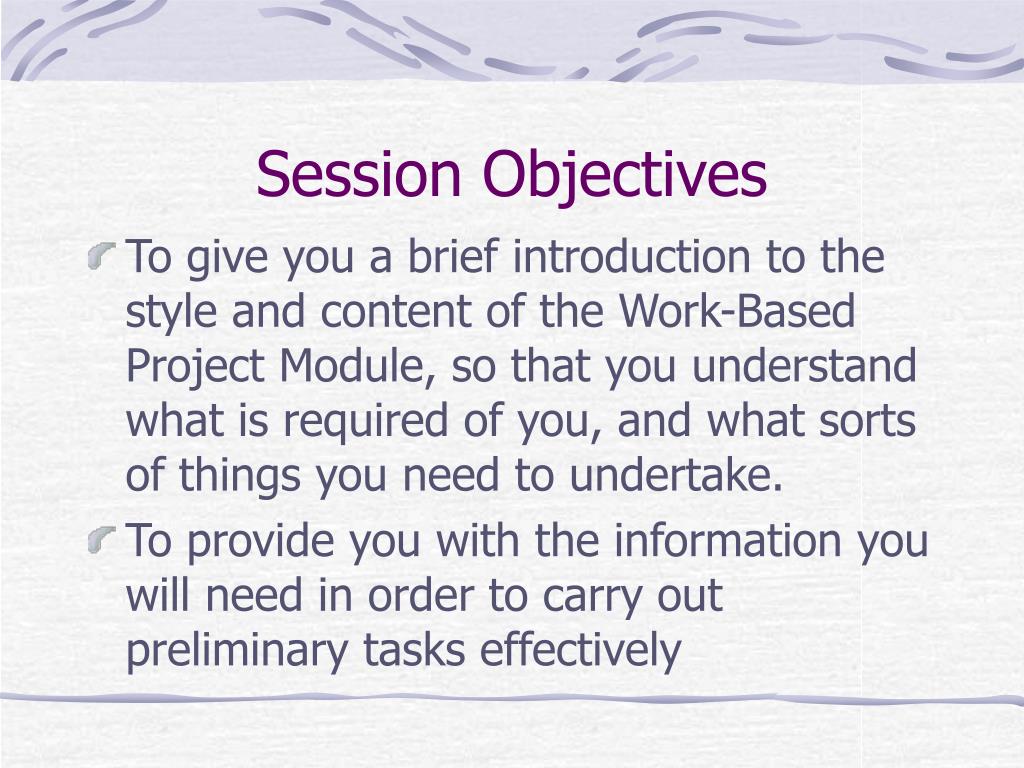 Session Objectives

To give you a brief introduction to the style and content of the Work-Based Project Module, so that you understand what is required of you, and what sorts of things you need to undertake.

To provide you with the information you will need in order to carry out preliminary tasks effectively